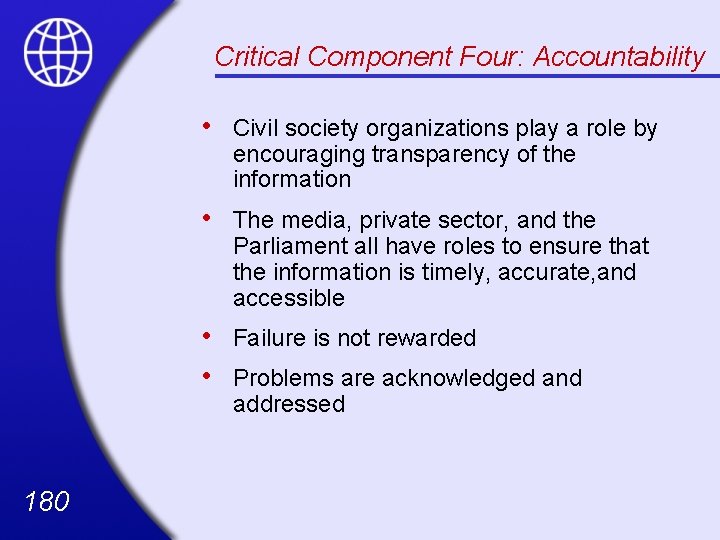 Critical Component Four: Accountability

• Civil society organizations play a role by encouraging transparency of the information

• The media, private sector, and the Parliament all have roles to ensure that the information is timely, accurate,and accessible

• Failure is not rewarded

• Problems are acknowledged and addressed

180